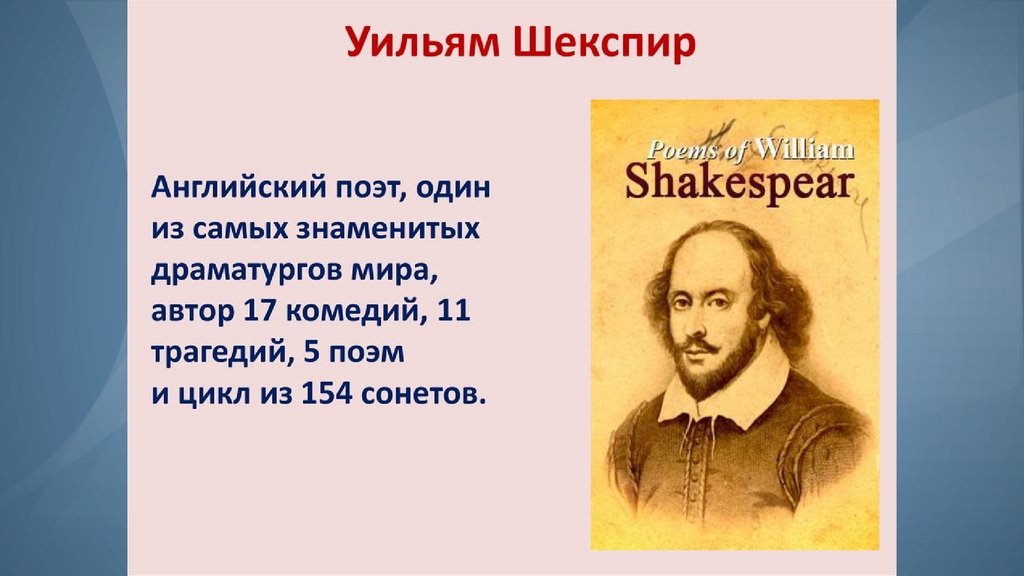 Уильям Шекспир

Английский поэт, один из самых знаменитых драматургов мира, автор 17 комедий, 11 трагедий, 5 поэм и цикл из 154 сонетов.

Poems of William
Shakespear